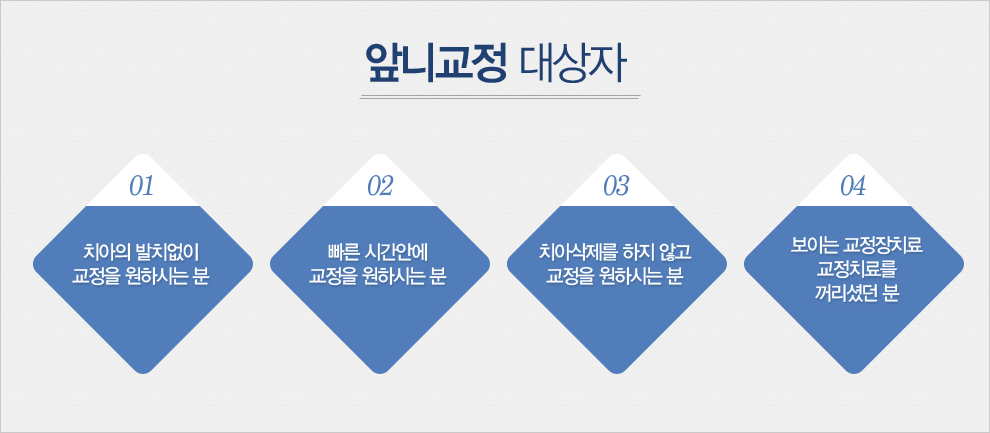 앞니교정 대상자

01
치아의 발치없이 교정을 원하시는 분

02
빠른 시간안에 교정을 원하시는 분

03
치아삭제를 하지 않고 교정을 원하시는 분

04
보이는 교정장치료 교정치료를 꺼리셨던 분